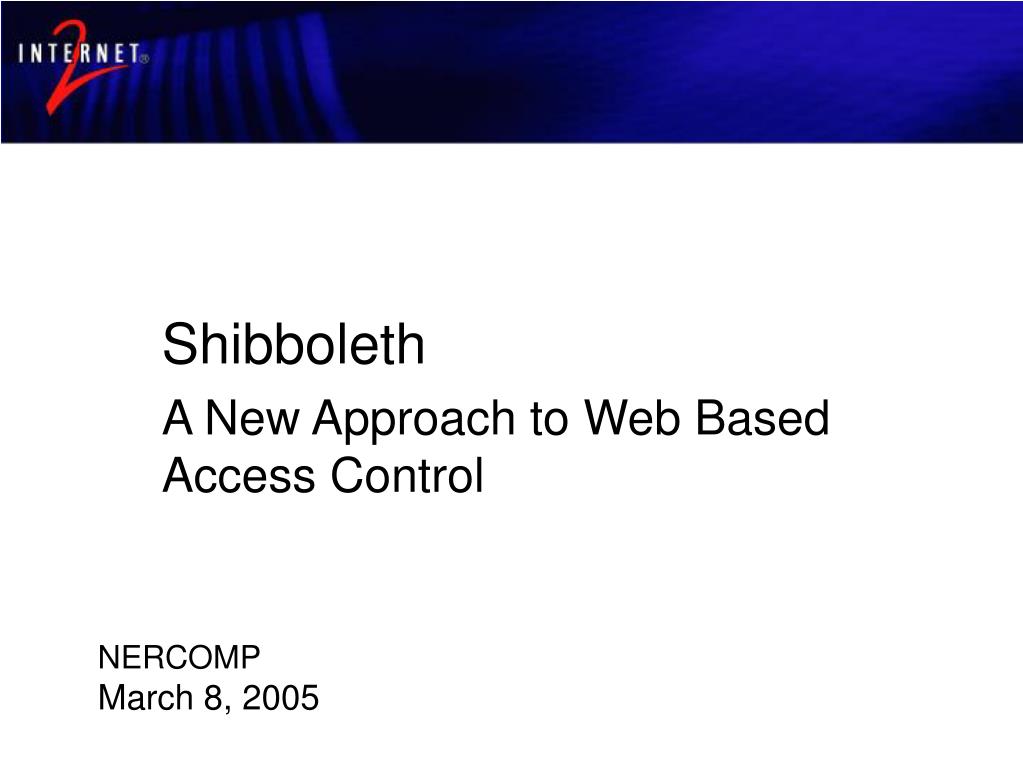 INTERNET® 2

Shibboleth

A New Approach to Web Based Access Control

NERCOMP
March 8, 2005